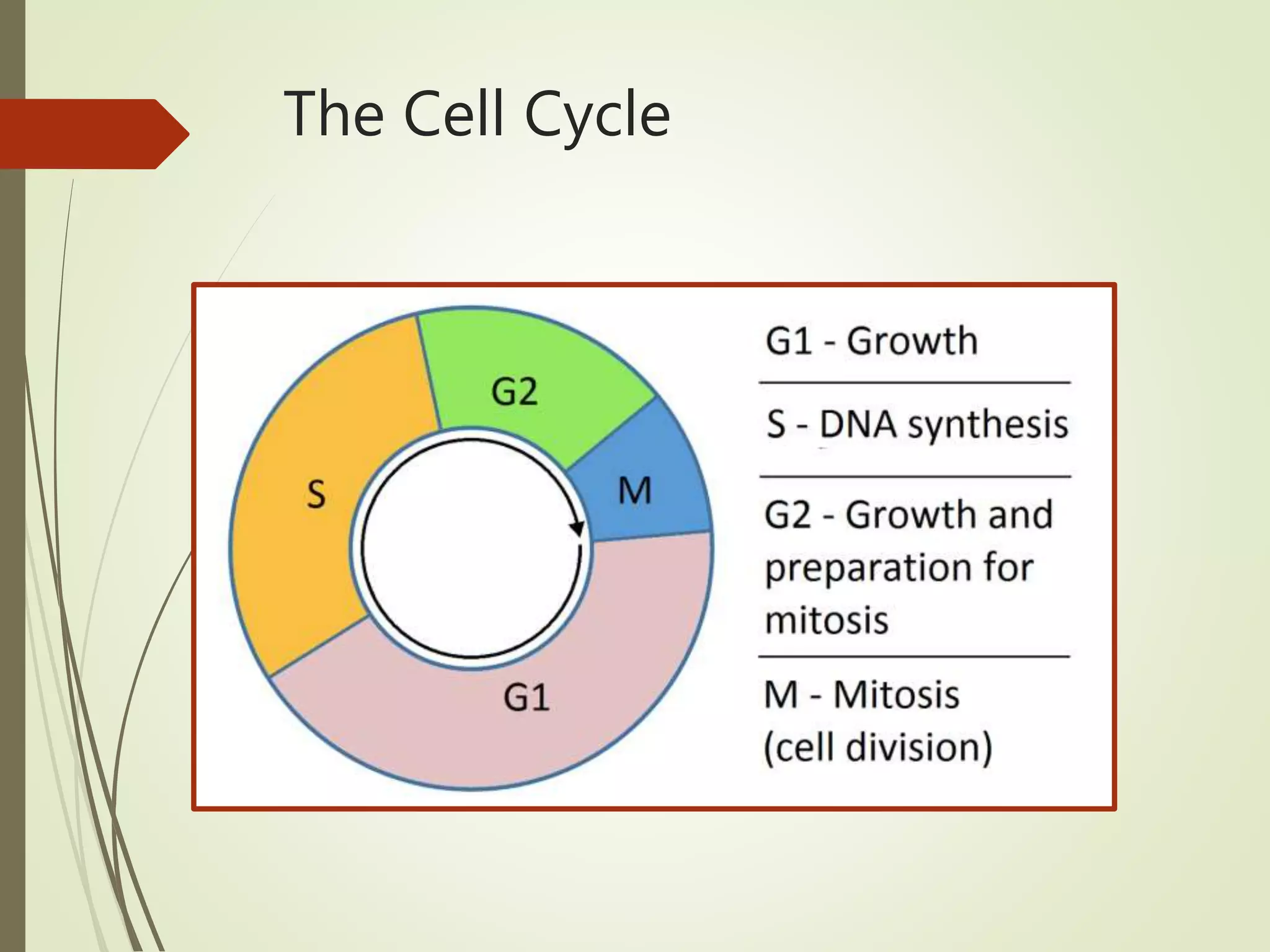 The Cell Cycle

G2

S

M

G1

G1 - Growth

S - DNA synthesis

G2 - Growth and preparation for mitosis

M - Mitosis (cell division)